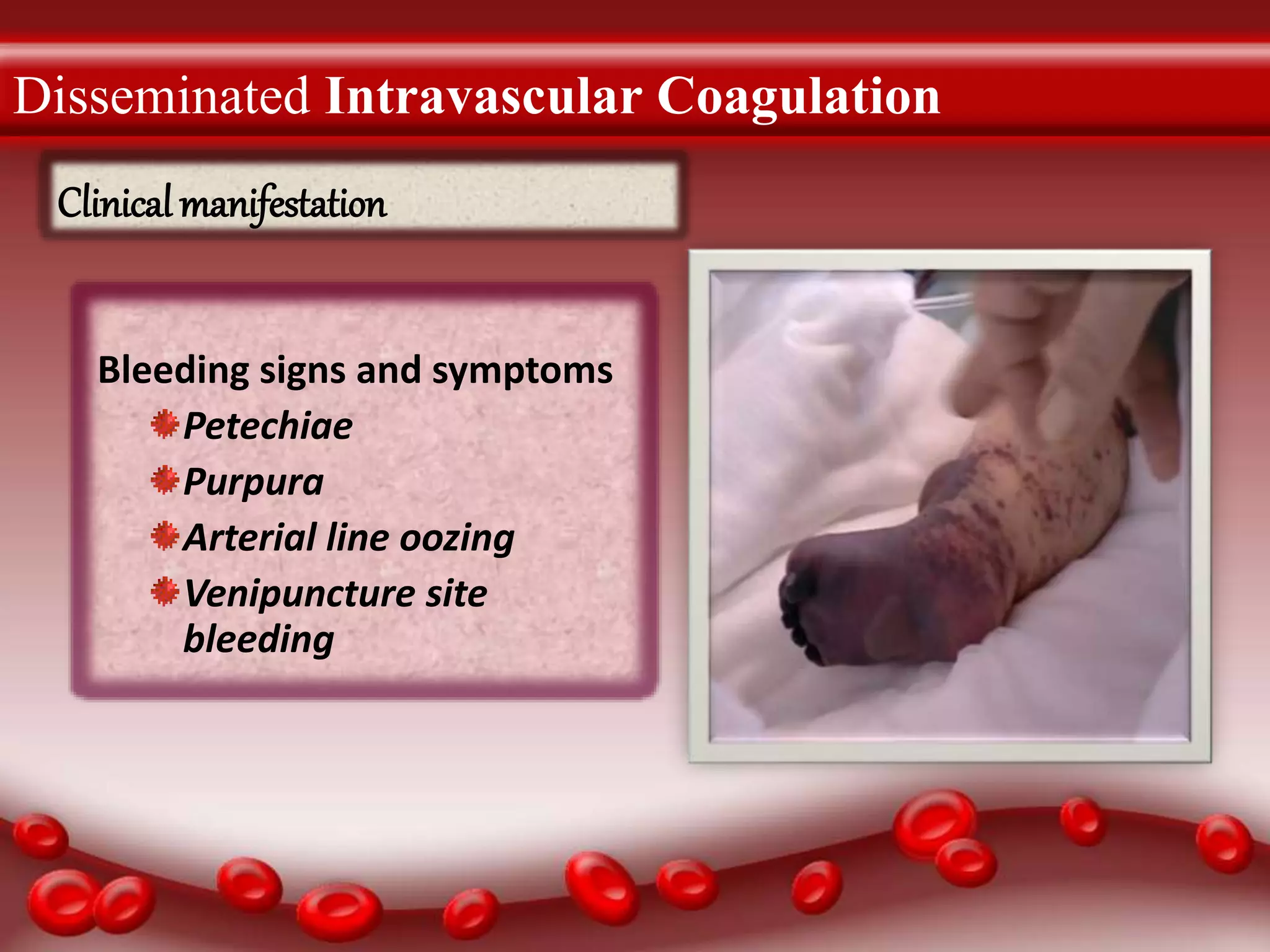 Disseminated Intravascular Coagulation

Clinical manifestation

Bleeding signs and symptoms

Petechiae

Purpura

Arterial line oozing

Venipuncture site bleeding